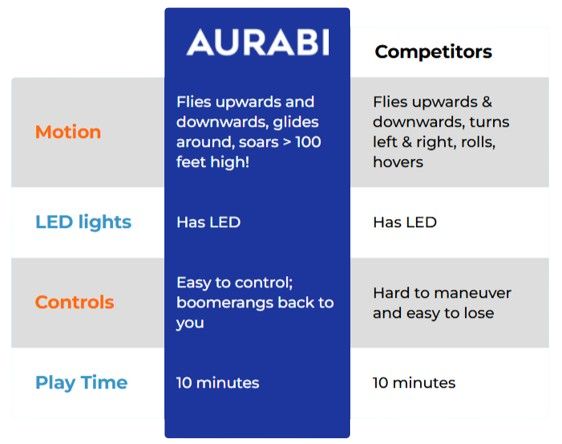 |  | AURABI | Competitors |
|---|---|---|
| Motion | Flies upwards and downwards, glides around, soars > 100 feet high! | Flies upwards & downwards, turns left & right, rolls, hovers |
| LED lights | Has LED | Has LED |
| Controls | Easy to control; boomerangs back to you | Hard to maneuver and easy to lose |
| Play Time | 10 minutes | 10 minutes |